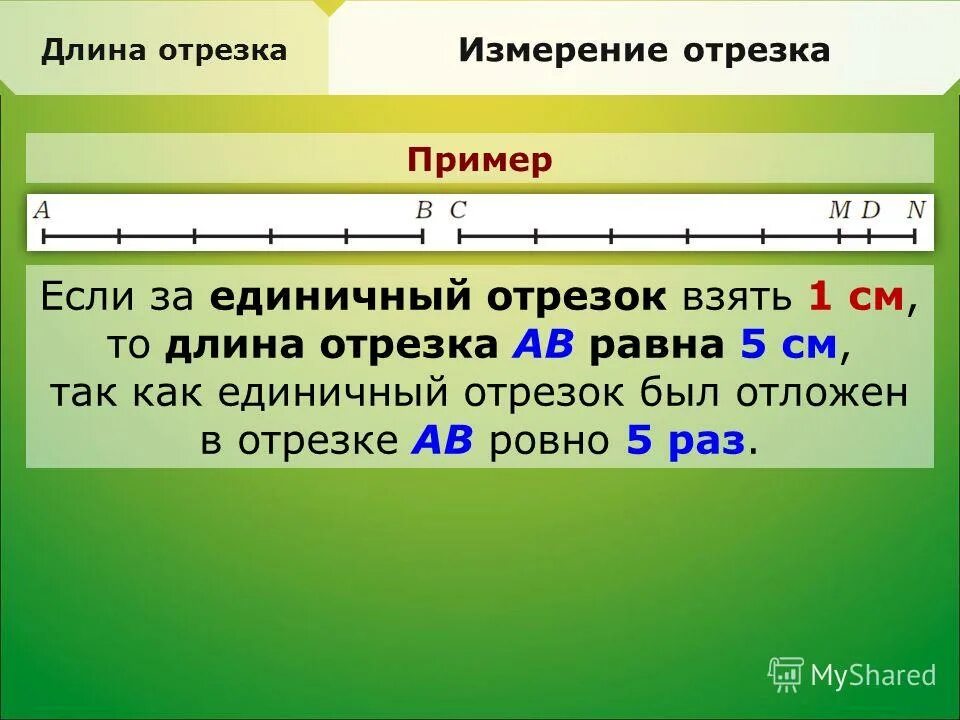 Длина отрезка

Измерение отрезка

Пример

A B C M D N

Если за единичный отрезок взять 1 см, то длина отрезка AB равна 5 см, так как единичный отрезок был отложен в отрезке AB ровно 5 раз.

MyShared